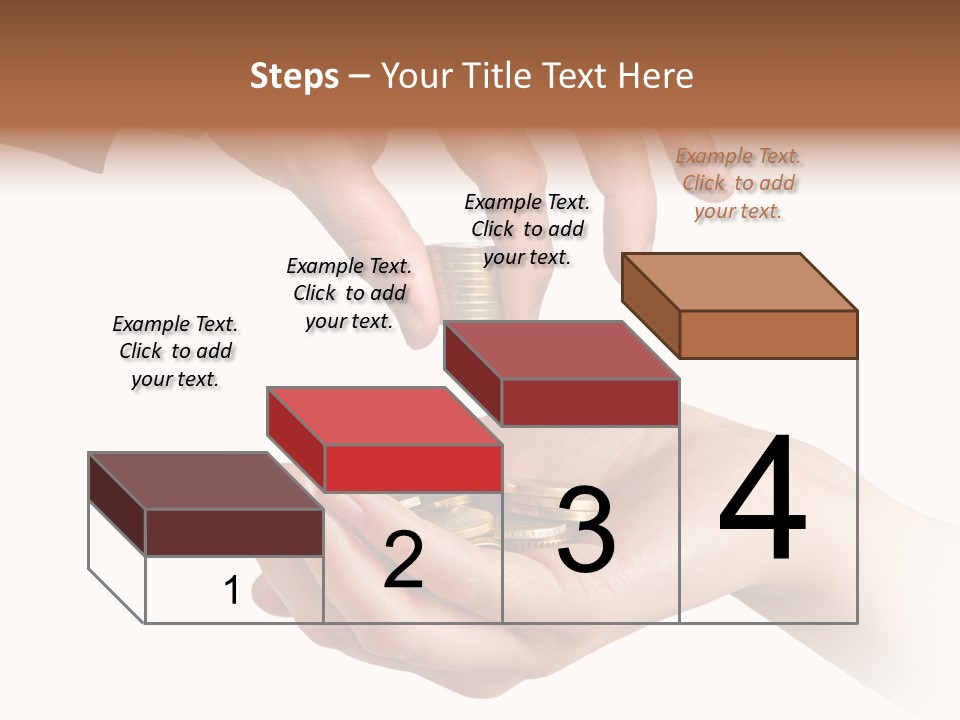 Steps – Your Title Text Here

Example Text. Click to add your text.

Example Text. Click to add your text.

Example Text. Click to add your text.

Example Text. Click to add your text.

1

2

3

4